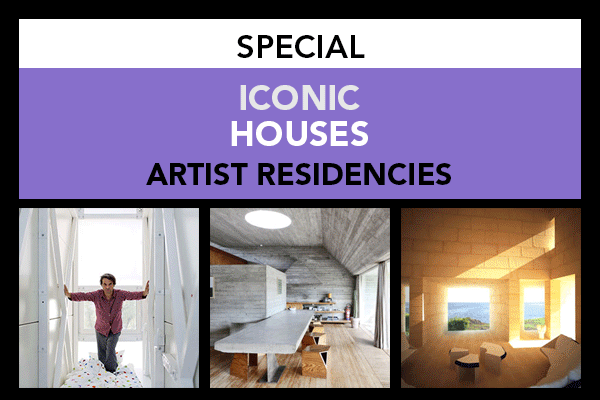 SPECIAL

ICONIC
HOUSES
ARTIST RESIDENCIES